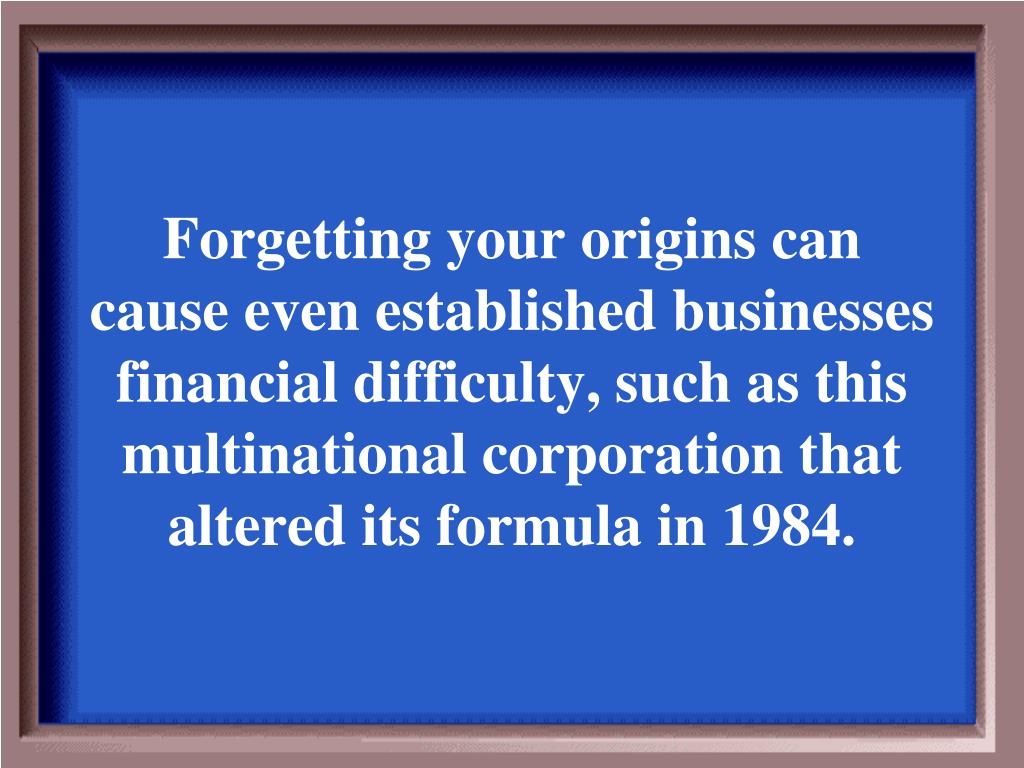 Forgetting your origins can cause even established businesses financial difficulty, such as this multinational corporation that altered its formula in 1984.